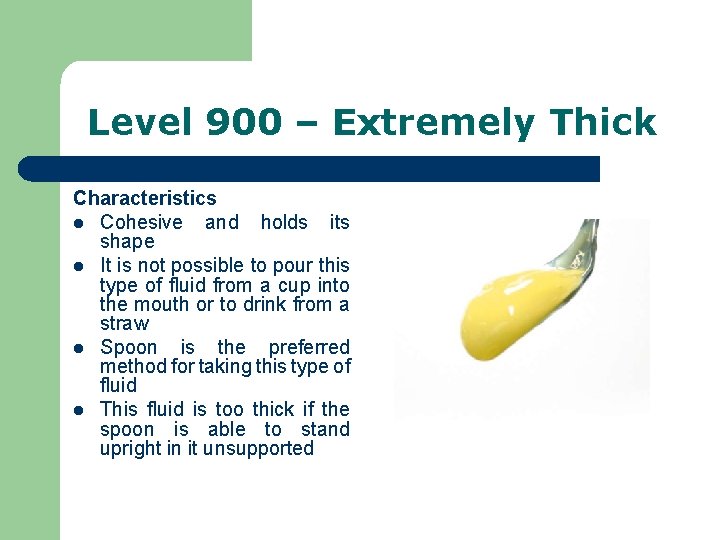 Level 900 – Extremely Thick

Characteristics
- Cohesive and holds its shape
- It is not possible to pour this type of fluid from a cup into the mouth or to drink from a straw
- Spoon is the preferred method for taking this type of fluid
- This fluid is too thick if the spoon is able to stand upright in it unsupported